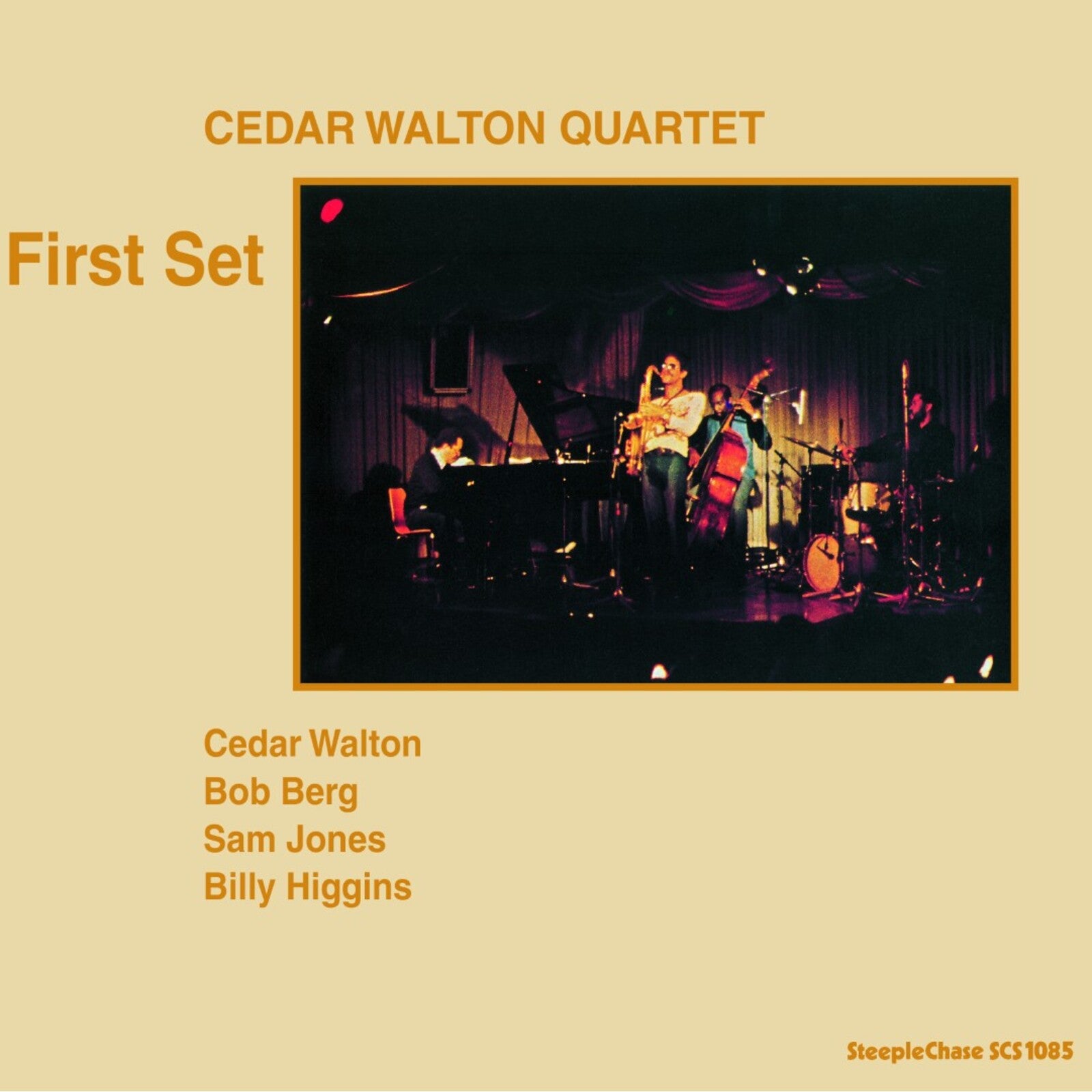 CEDAR WALTON QUARTET

First Set

Cedar Walton
Bob Berg
Sam Jones
Billy Higgins

SteepleChase SCS 1085